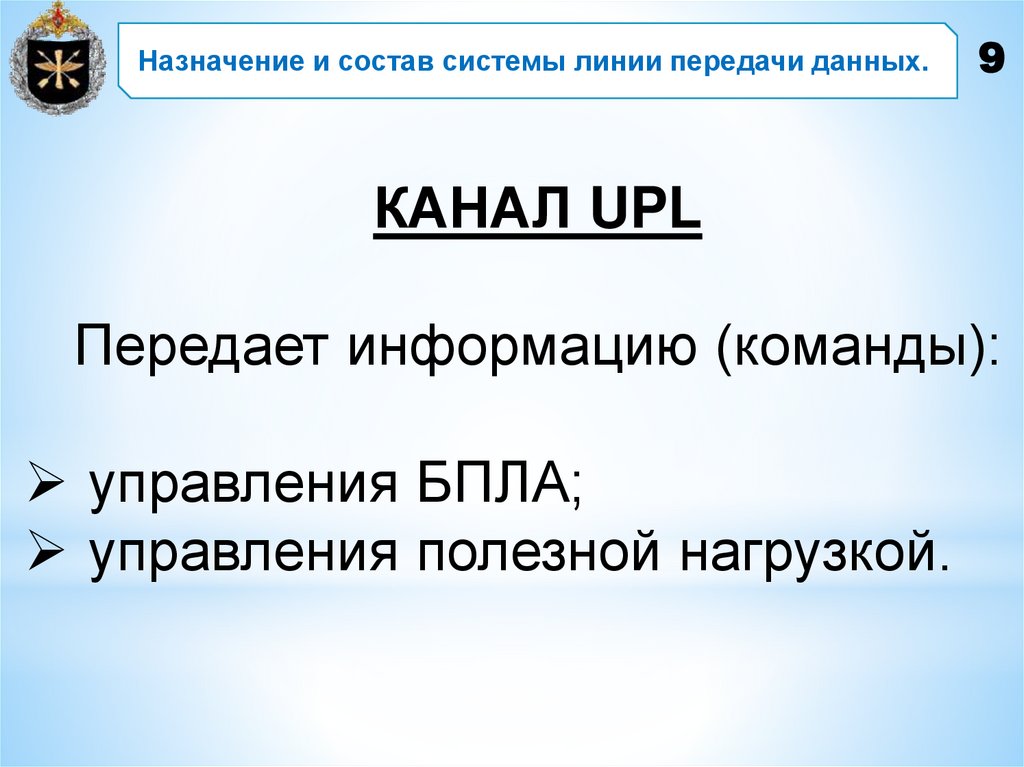 Назначение и состав системы линии передачи данных.

9

КАНАЛ UPL

Передает информацию (команды):

➢ управления БПЛА;
➢ управления полезной нагрузкой.